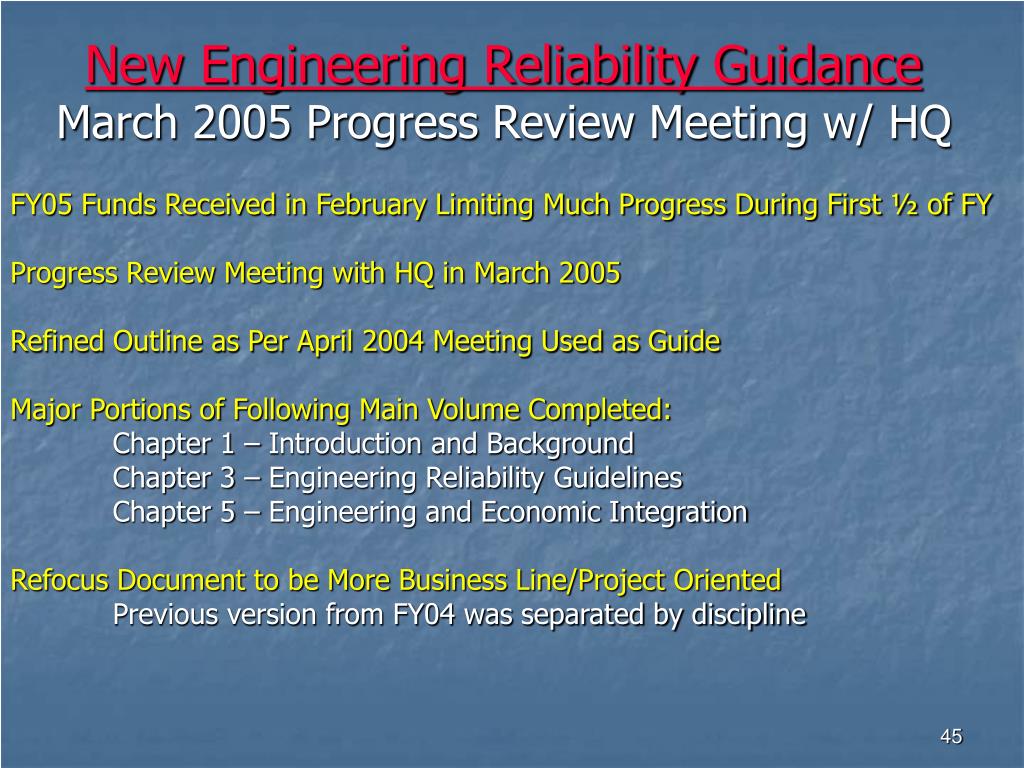 New Engineering Reliability Guidance
March 2005 Progress Review Meeting w/ HQ

FY05 Funds Received in February Limiting Much Progress During First ½ of FY

Progress Review Meeting with HQ in March 2005

Refined Outline as Per April 2004 Meeting Used as Guide

Major Portions of Following Main Volume Completed:
Chapter 1 – Introduction and Background
Chapter 3 – Engineering Reliability Guidelines
Chapter 5 – Engineering and Economic Integration

Refocus Document to be More Business Line/Project Oriented
Previous version from FY04 was separated by discipline

45